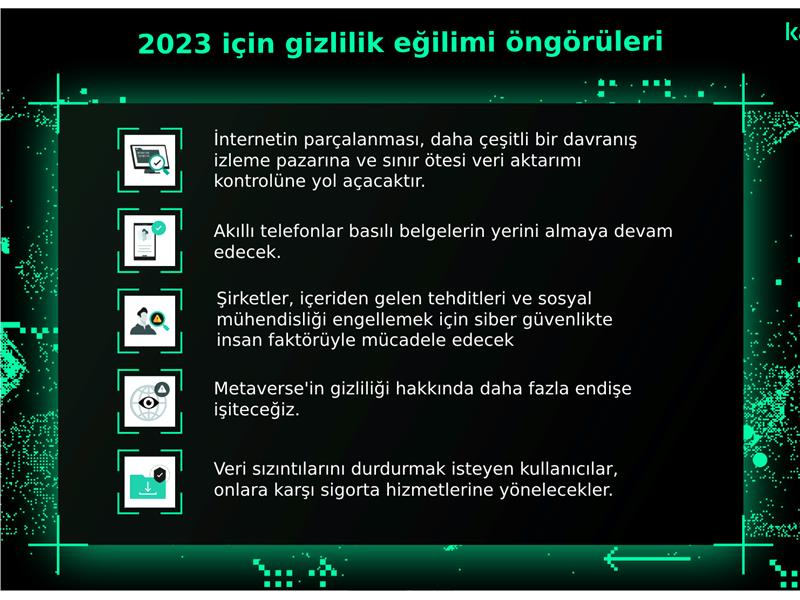 2023 için gizlilik eğilimi öngörüleri

ka

İnternetin parçalanması, daha çeşitli bir davranış izleme pazarına ve sınır ötesi veri aktarımı kontrolüne yol açacaktır.

Akıllı telefonlar basılı belgelerin yerini almaya devam edecek.

Şirketler, içeriden gelen tehditleri ve sosyal mühendisliği engellemek için siber güvenlikte insan faktörüyle mücadele edecek

Metaverse'in gizliliği hakkında daha fazla endişe işiteceğiz.

Veri sızıntılarını durdurmak isteyen kullanıcılar, onlara karşı sigorta hizmetlerine yönelecekler.